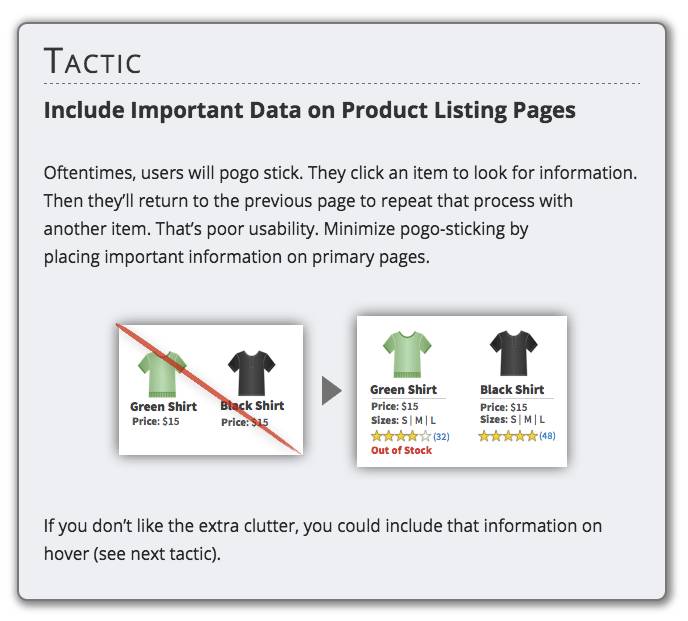 TACTIC

Include Important Data on Product Listing Pages

Oftentimes, users will pogo stick. They click an item to look for information. Then they'll return to the previous page to repeat that process with another item. That's poor usability. Minimize pogo-sticking by placing important information on primary pages.

Green Shirt
Price: $15

Black Shirt
Price: $15

Green Shirt
Price: $15
Sizes: S | M | L
(32)
Out of Stock

Black Shirt
Price: $15
Sizes: S | M | L
(48)

If you don't like the extra clutter, you could include that information on hover (see next tactic).